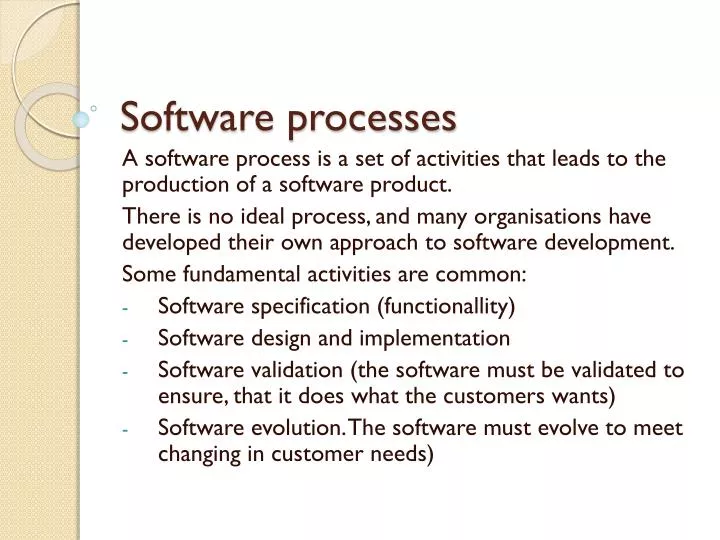 Software processes

A software process is a set of activities that leads to the production of a software product.

There is no ideal process, and many organisations have developed their own approach to software development.

Some fundamental activities are common:

- Software specification (functionallity)
- Software design and implementation
- Software validation (the software must be validated to ensure, that it does what the customers wants)
- Software evolution. The software must evolve to meet changing in customer needs)